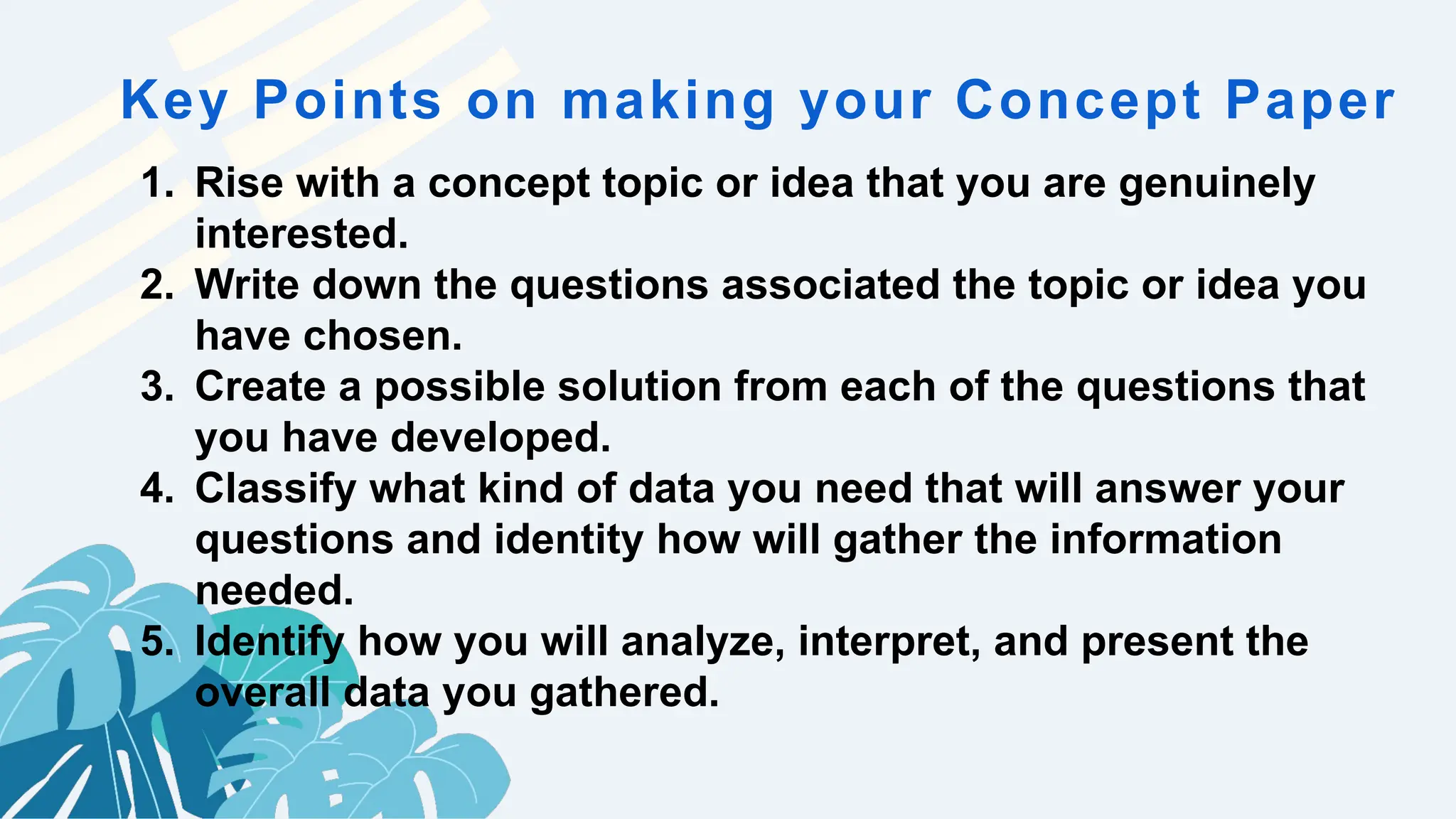 Key Points on making your Concept Paper

1. Rise with a concept topic or idea that you are genuinely interested.
2. Write down the questions associated the topic or idea you have chosen.
3. Create a possible solution from each of the questions that you have developed.
4. Classify what kind of data you need that will answer your questions and identity how will gather the information needed.
5. Identify how you will analyze, interpret, and present the overall data you gathered.